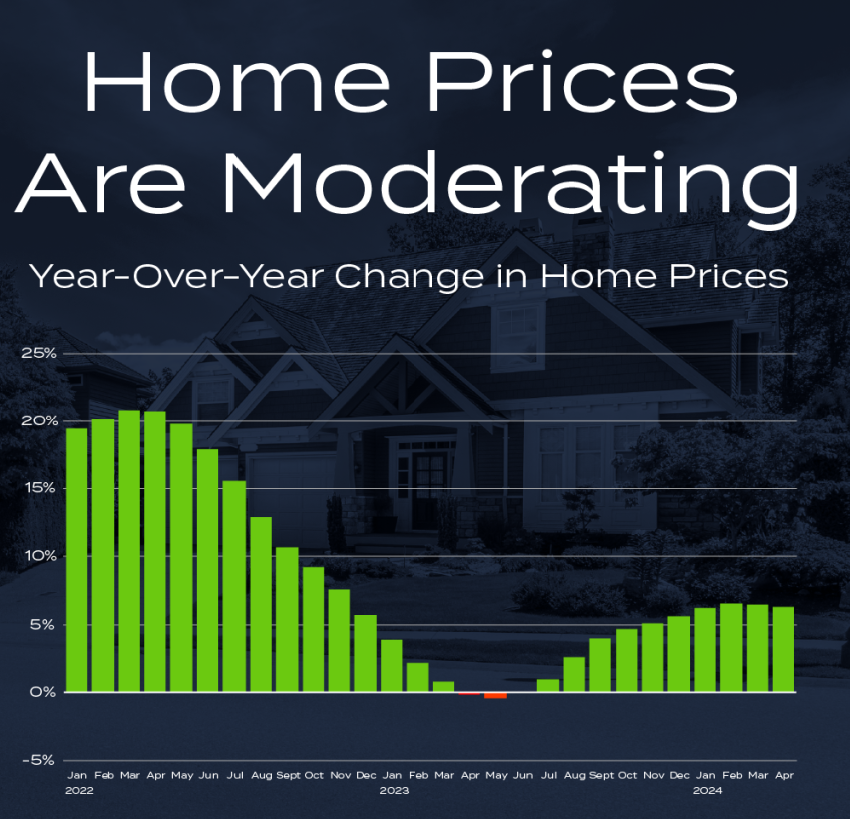 Home Prices Are Moderating

Year-Over-Year Change in Home Prices

25%
20%
15%
10%
5%
0%
-5%

Jan 2022 Feb Mar Apr May Jun Jul Aug Sept Oct Nov Dec Jan 2023 Feb Mar Apr May Jun Jul Aug Sept Oct Nov Dec Jan 2024 Feb Mar Apr